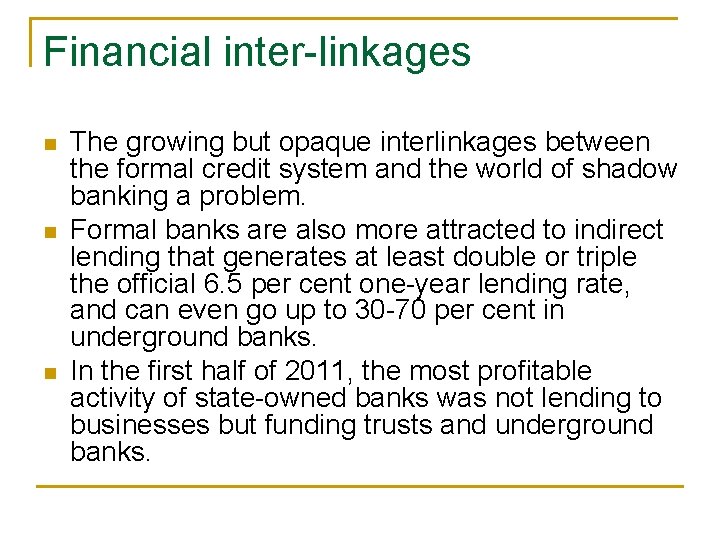 Financial inter-linkages

- The growing but opaque interlinkages between the formal credit system and the world of shadow banking a problem.
- Formal banks are also more attracted to indirect lending that generates at least double or triple the official 6.5 per cent one-year lending rate, and can even go up to 30-70 per cent in underground banks.
- In the first half of 2011, the most profitable activity of state-owned banks was not lending to businesses but funding trusts and underground banks.